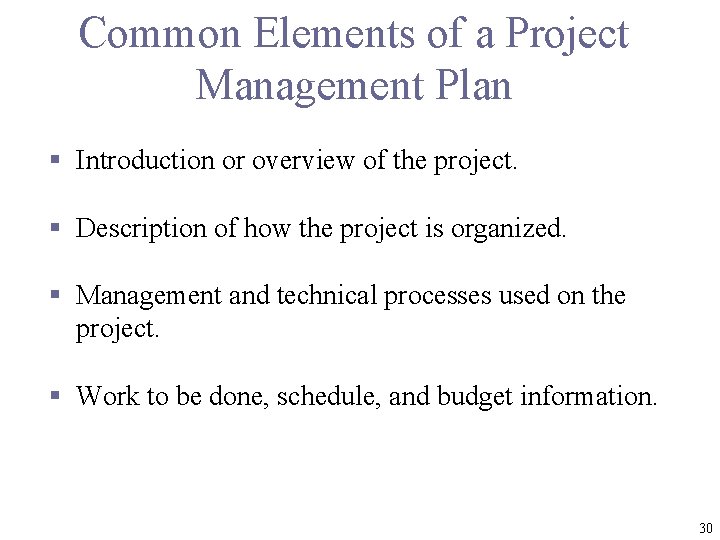 Common Elements of a Project Management Plan

▪ Introduction or overview of the project.

▪ Description of how the project is organized.

▪ Management and technical processes used on the project.

▪ Work to be done, schedule, and budget information.

30